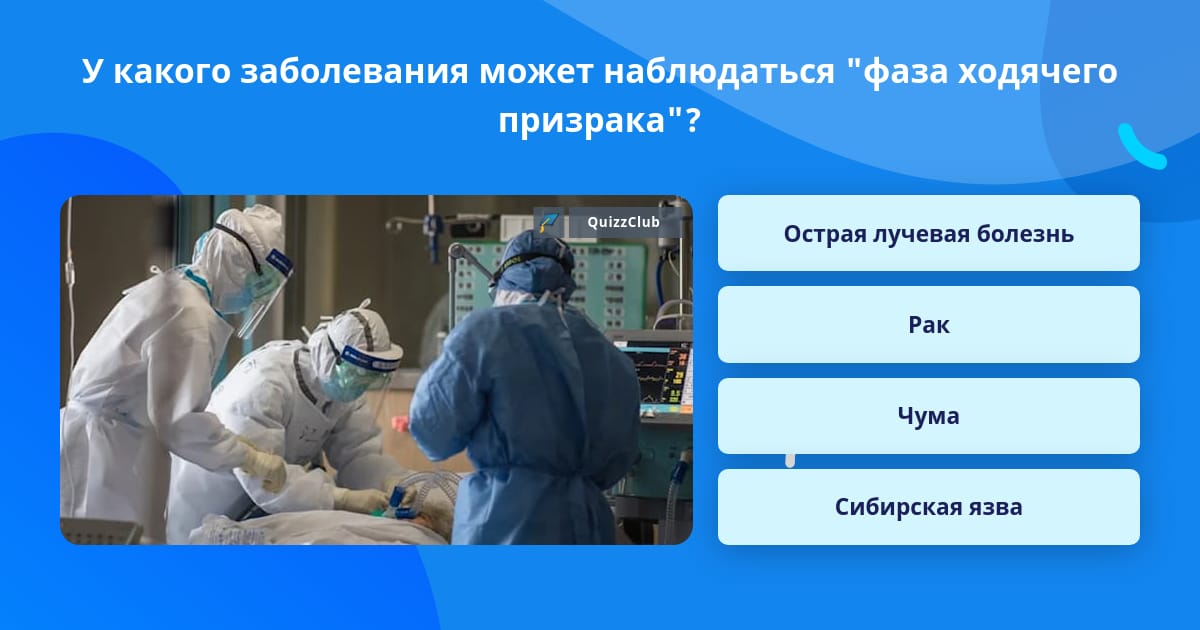 У какого заболевания может наблюдаться "фаза ходячего призрака"?

QuizzClub

Острая лучевая болезнь

Рак

Чума

Сибирская язва